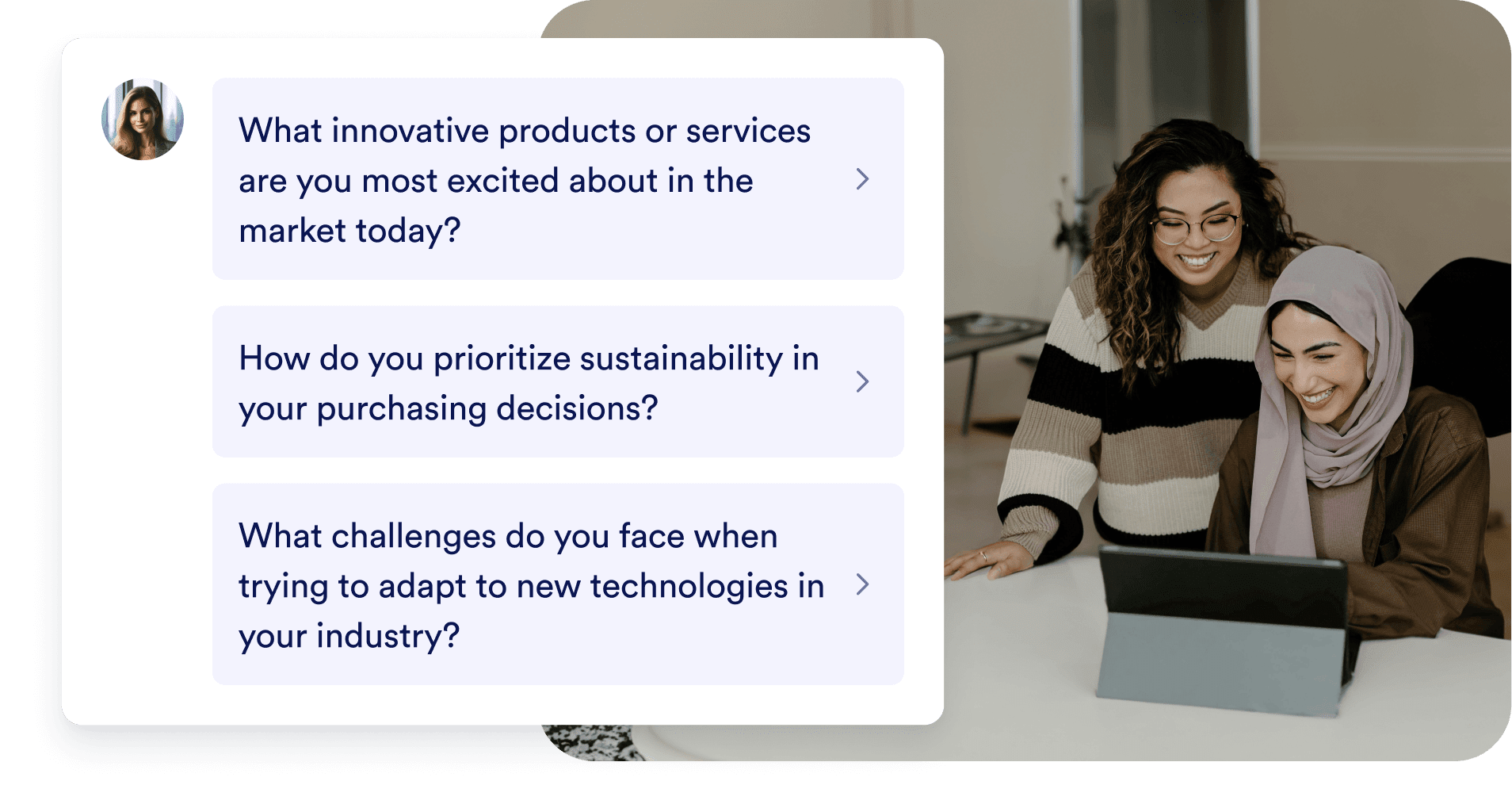 What innovative products or services are you most excited about in the market today?

How do you prioritize sustainability in your purchasing decisions?

What challenges do you face when trying to adapt to new technologies in your industry?